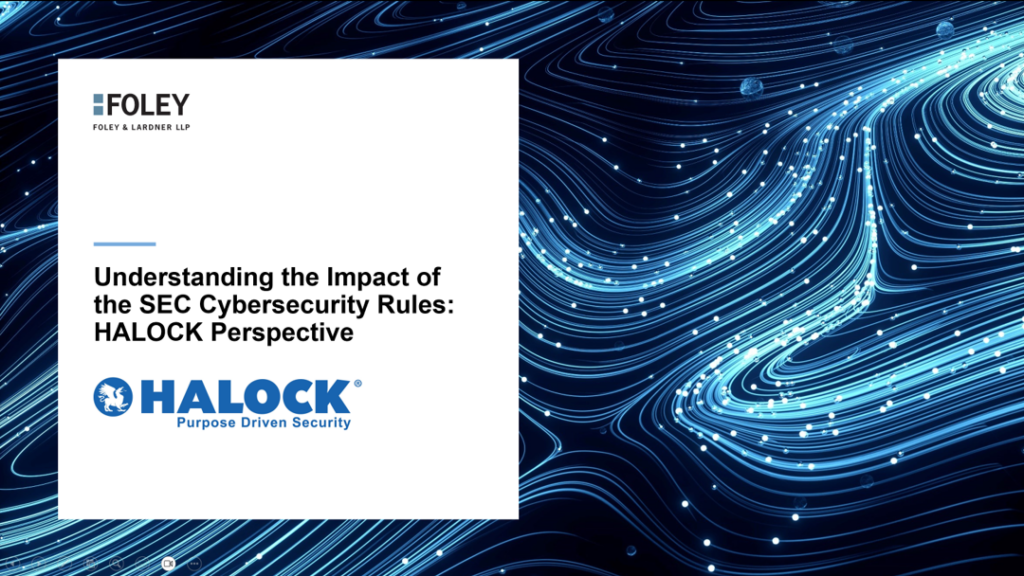 FOLEY
FOLEY & LARDNER LLP

Understanding the Impact of the SEC Cybersecurity Rules: HALOCK Perspective

HALOCK®
Purpose Driven Security